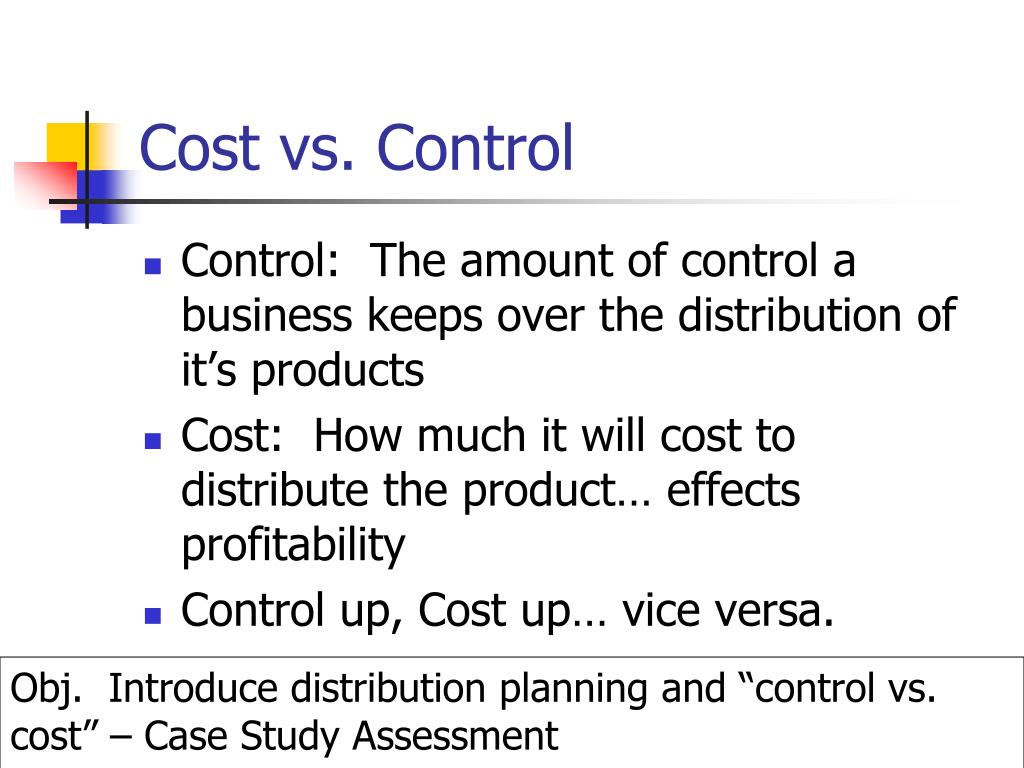 Cost vs. Control

- Control: The amount of control a business keeps over the distribution of it’s products
- Cost: How much it will cost to distribute the product… effects profitability
- Control up, Cost up… vice versa.

Obj. Introduce distribution planning and “control vs. cost” – Case Study Assessment